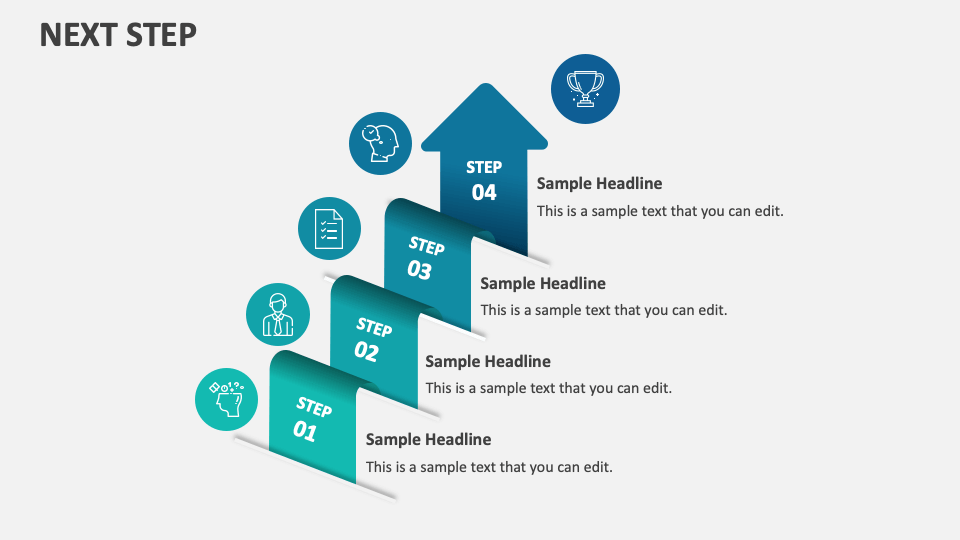 NEXT STEP

STEP
04

Sample Headline
This is a sample text that you can edit.

STEP
03

Sample Headline
This is a sample text that you can edit.

STEP
02

Sample Headline
This is a sample text that you can edit.

STEP
01

Sample Headline
This is a sample text that you can edit.